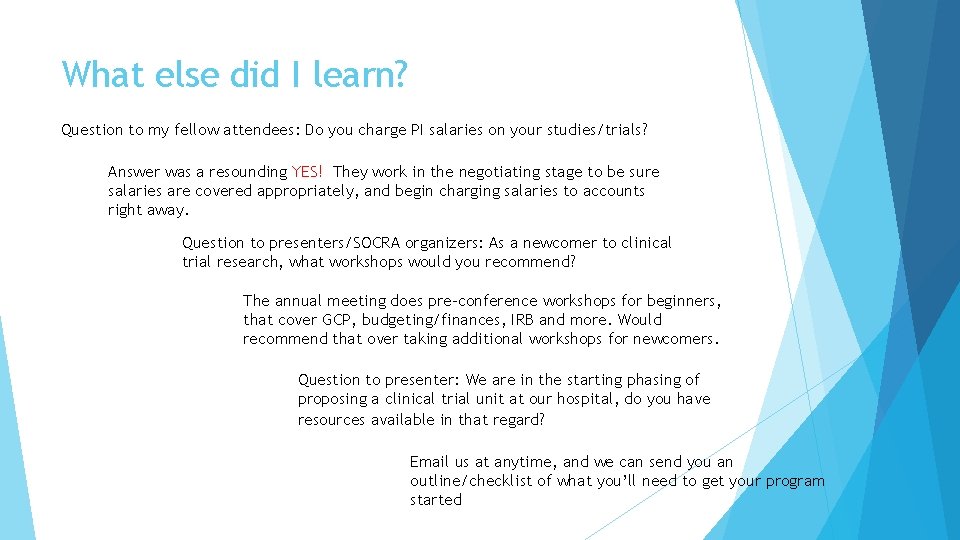 What else did I learn?

Question to my fellow attendees: Do you charge PI salaries on your studies/trials?

Answer was a resounding YES! They work in the negotiating stage to be sure salaries are covered appropriately, and begin charging salaries to accounts right away.

Question to presenters/SOCRA organizers: As a newcomer to clinical trial research, what workshops would you recommend?

The annual meeting does pre-conference workshops for beginners, that cover GCP, budgeting/finances, IRB and more. Would recommend that over taking additional workshops for newcomers.

Question to presenter: We are in the starting phasing of proposing a clinical trial unit at our hospital, do you have resources available in that regard?

Email us at anytime, and we can send you an outline/checklist of what you'll need to get your program started